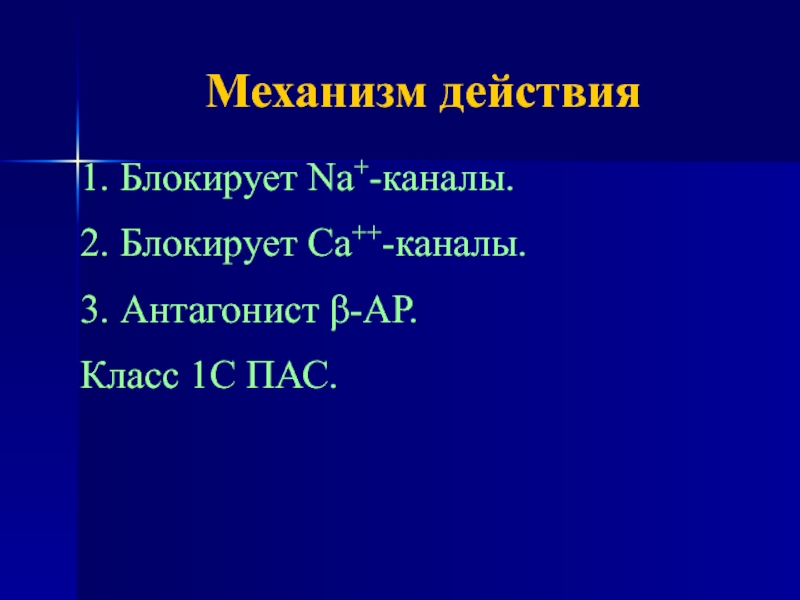 Механизм действия

1. Блокирует $Na^{+}$-каналы.

2. Блокирует $Ca^{++}$-каналы.

3. Антагонист $\beta$-АР.

Класс 1С ПАС.